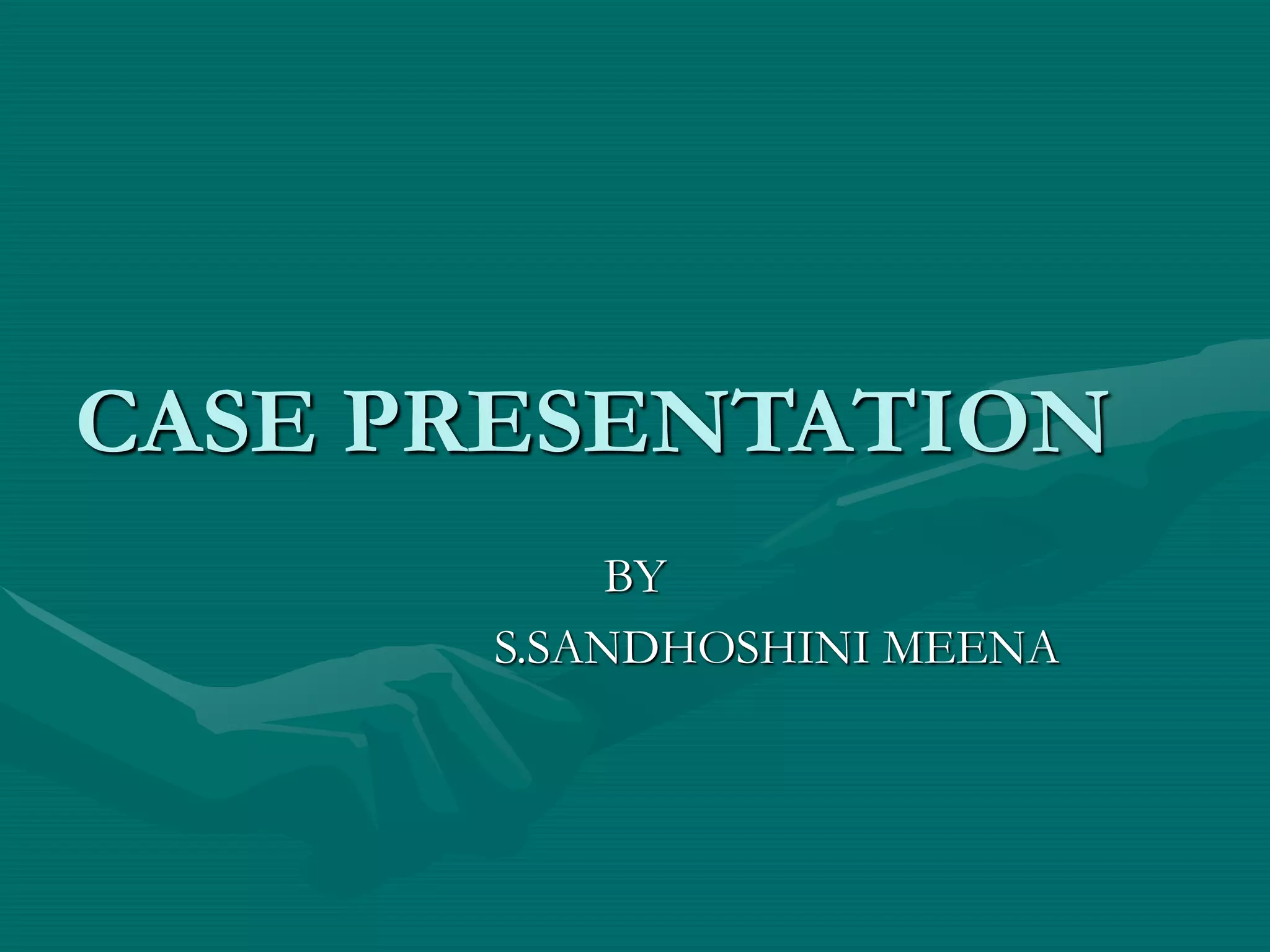 CASE PRESENTATION

BY

S.SANDHOSHINI MEENA